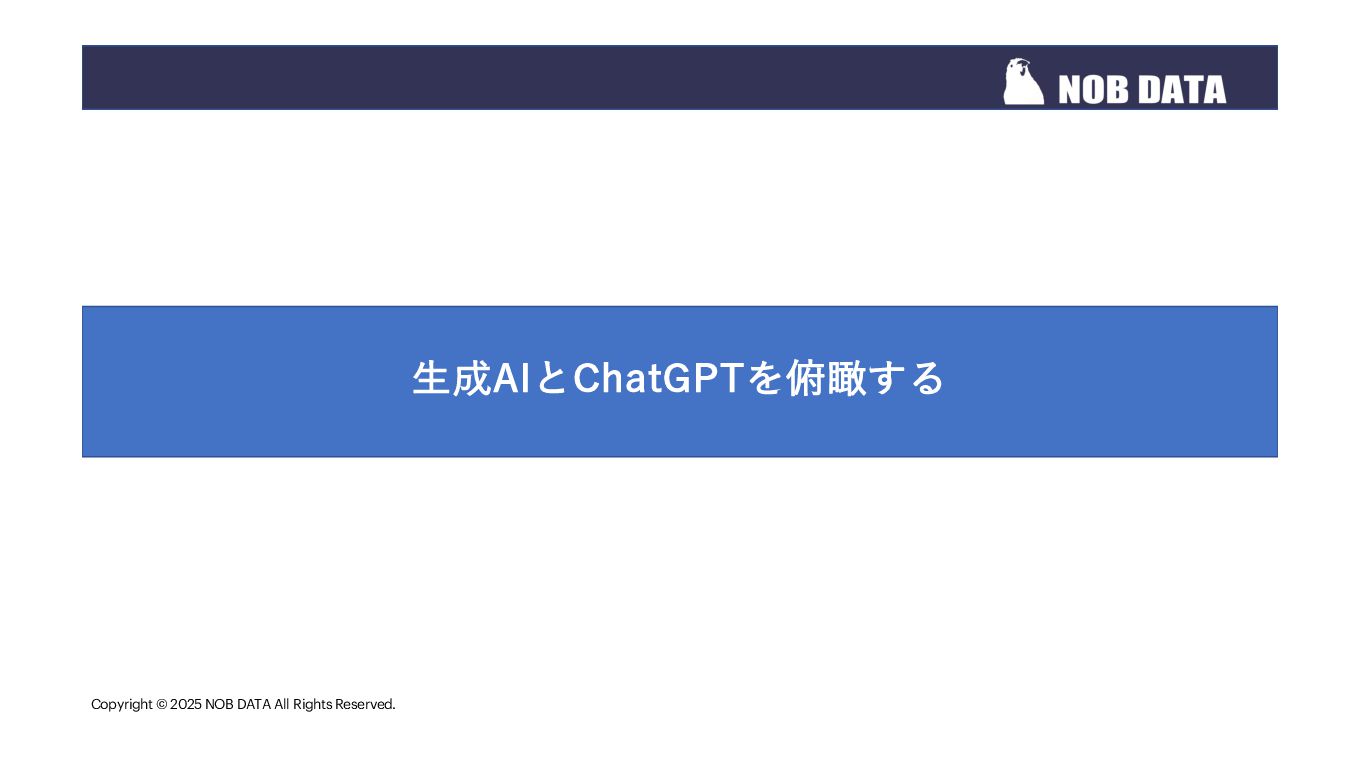 NOB DATA

生成AIとChatGPTを俯瞰する

Copyright © 2025 NOB DATA All Rights Reserved.